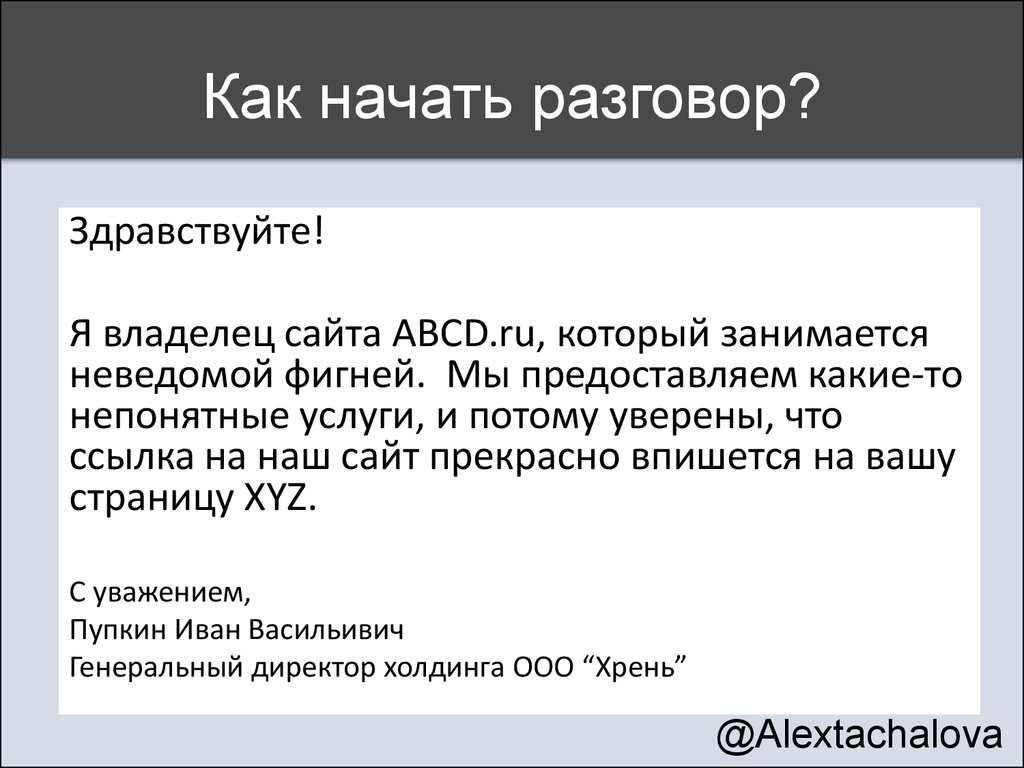 Как начать разговор?

Здравствуйте!

Я владелец сайта ABCD.ru, который занимается неведомой фигней. Мы предоставляем какие-то непонятные услуги, и потому уверены, что ссылка на наш сайт прекрасно впишется на вашу страницу XYZ.

С уважением,
Пупкин Иван Васильивич
Генеральный директор холдинга ООО “Хрень”

@Alextachalova